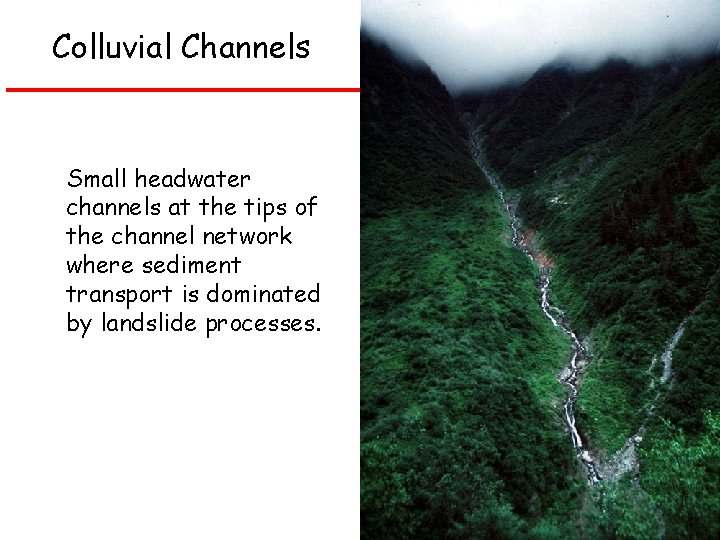 Colluvial Channels

Small headwater channels at the tips of the channel network where sediment transport is dominated by landslide processes.